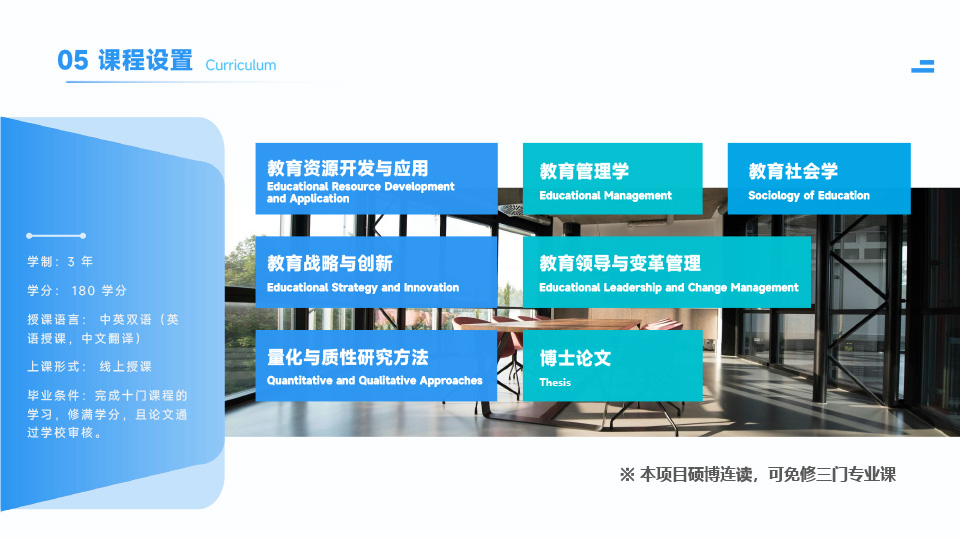 05 课程设置 Curriculum

学制：3 年

学分： 180 学分

授课语言： 中英双语（英语授课，中文翻译）

上课形式： 线上授课

毕业条件：完成十门课程的学习，修满学分，且论文通过学校审核。

教育资源开发与应用
Educational Resource Development and Application

教育管理学
Educational Management

教育社会学
Sociology of Education

教育战略与创新
Educational Strategy and Innovation

教育领导与变革管理
Educational Leadership and Change Management

量化与质性研究方法
Quantitative and Qualitative Approaches

博士论文
Thesis

※ 本项目硕博连读，可免修三门专业课